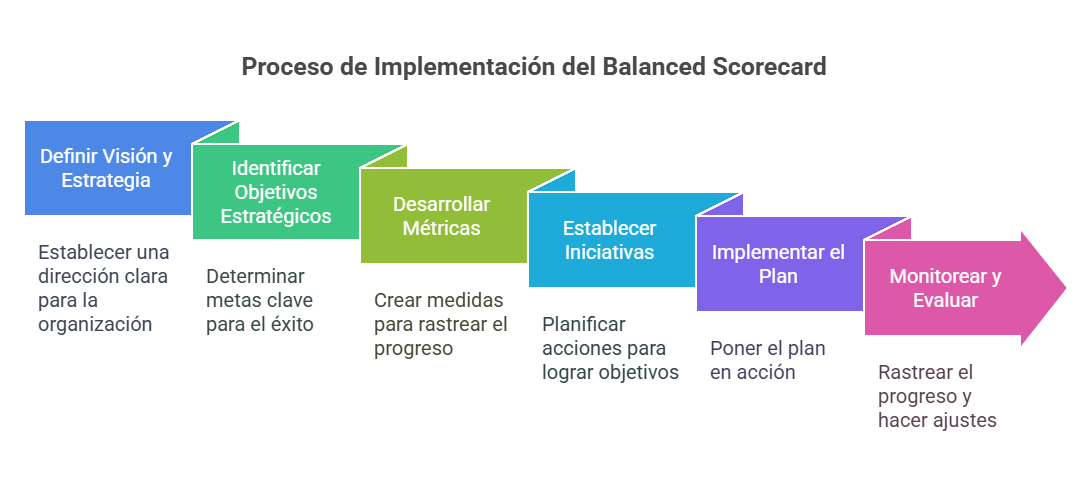 Proceso de Implementación del Balanced Scorecard

Definir Visión y Estrategia

Establecer una dirección clara para la organización

Identificar Objetivos Estratégicos

Determinar metas clave para el éxito

Desarrollar Métricas

Crear medidas para rastrear el progreso

Establecer Iniciativas

Planificar acciones para lograr objetivos

Implementar el Plan

Poner el plan en acción

Monitorear y Evaluar

Rastrear el progreso y hacer ajustes